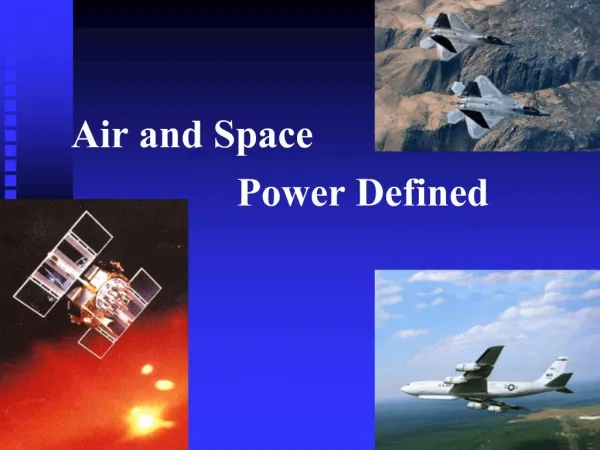 Air and Space

Power Defined